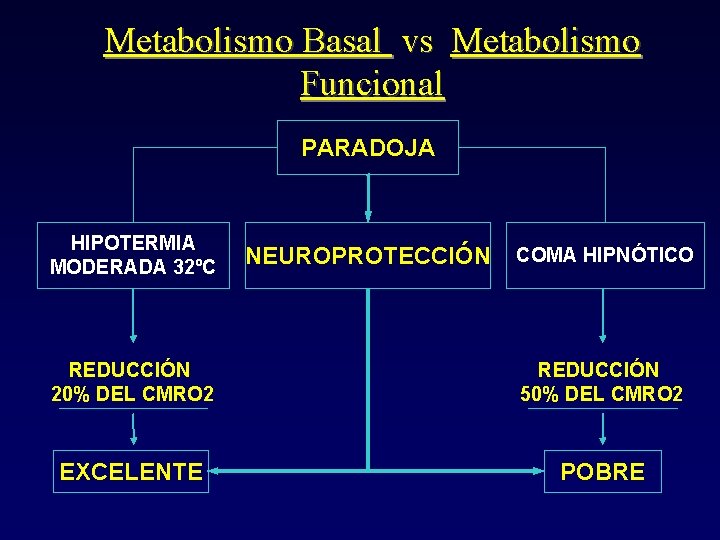 Metabolismo Basal vs Metabolismo Funcional

PARADOJA

HIPOTERMIA MODERADA 32ºC

NEUROPROTECCIÓN

COMA HIPNÓTICO

REDUCCIÓN 20% DEL CMRO2

REDUCCIÓN 50% DEL CMRO2

EXCELENTE

POBRE